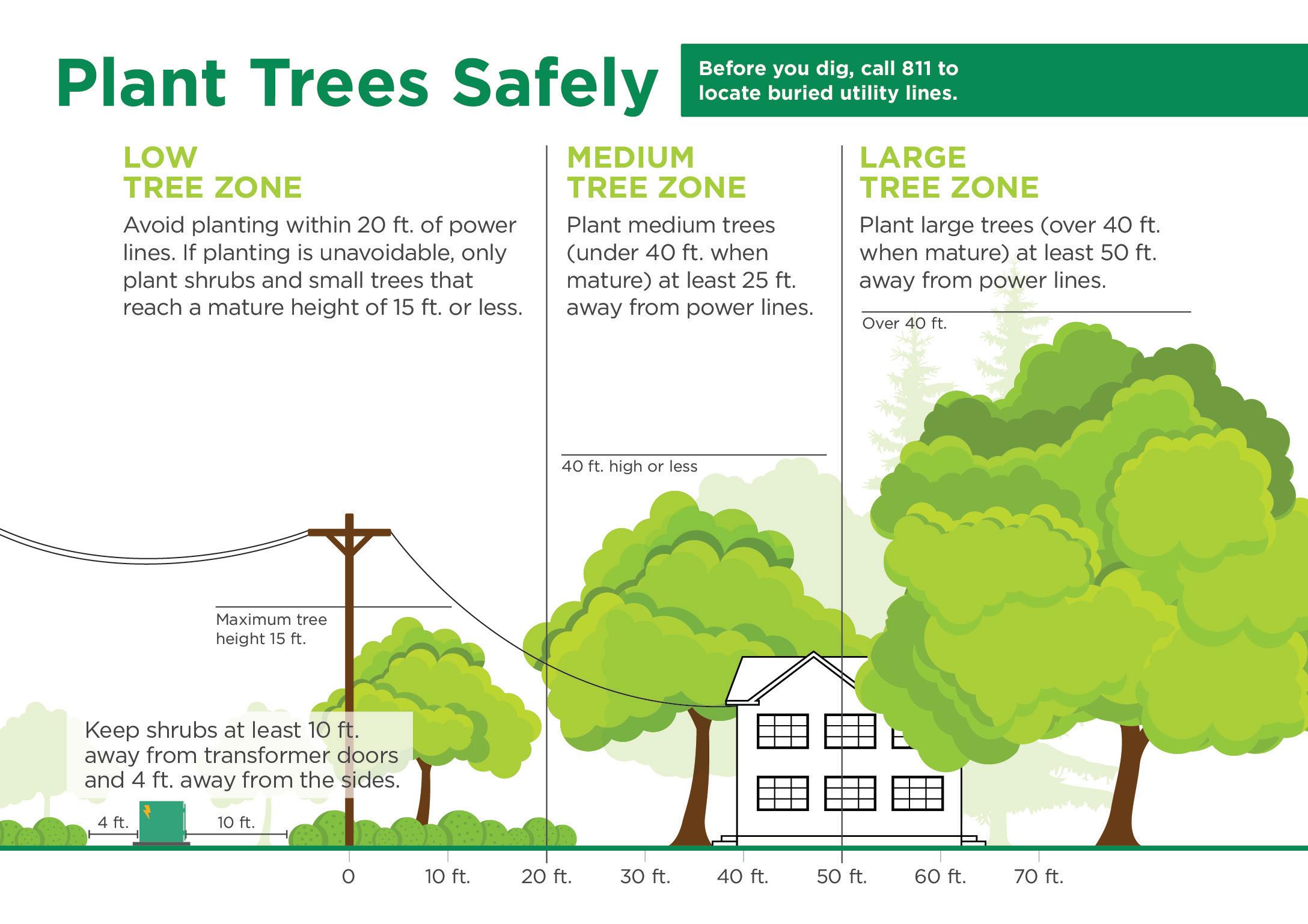 Plant Trees Safely

Before you dig, call 811 to locate buried utility lines.

LOW TREE ZONE

Avoid planting within 20 ft. of power lines. If planting is unavoidable, only plant shrubs and small trees that reach a mature height of 15 ft. or less.

MEDIUM TREE ZONE

Plant medium trees (under 40 ft. when mature) at least 25 ft. away from power lines.

LARGE TREE ZONE

Plant large trees (over 40 ft. when mature) at least 50 ft. away from power lines.

Over 40 ft.

40 ft. high or less

Maximum tree height 15 ft.

Keep shrubs at least 10 ft. away from transformer doors and 4 ft. away from the sides.

4 ft.

10 ft.

0

10 ft.

20 ft.

30 ft.

40 ft.

50 ft.

60 ft.

70 ft.